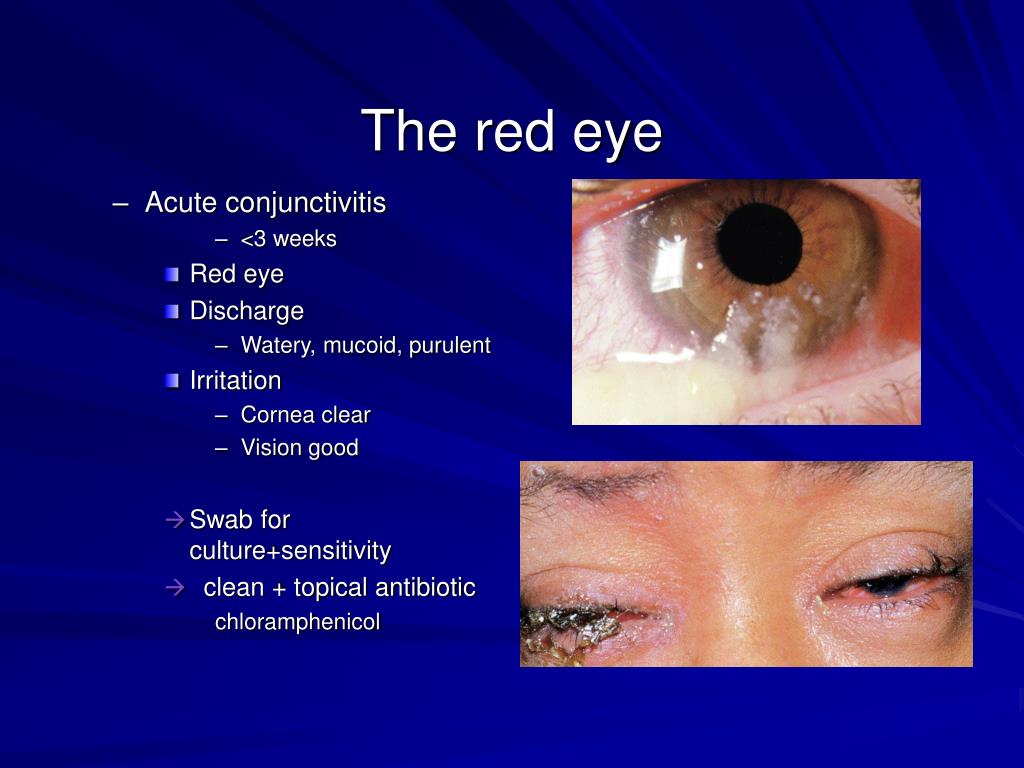 The red eye

– Acute conjunctivitis
– <3 weeks
Red eye
Discharge
– Watery, mucoid, purulent
Irritation
– Cornea clear
– Vision good

→ Swab for culture+sensitivity
→ clean + topical antibiotic chloramphenicol